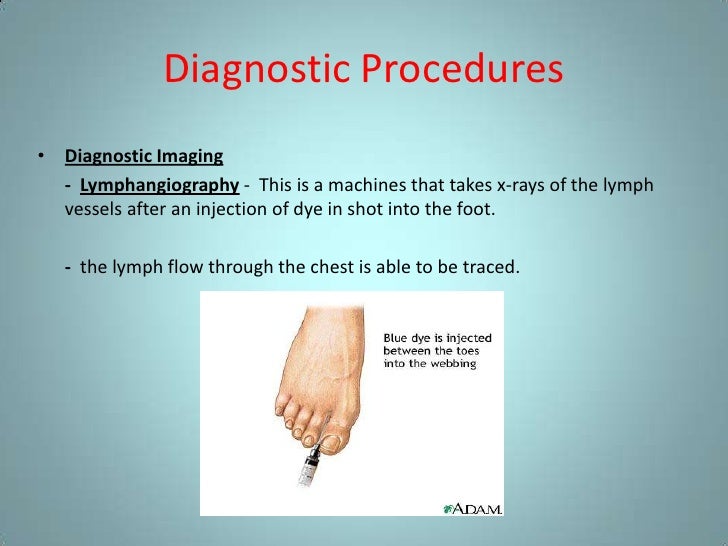 Diagnostic Procedures

• Diagnostic Imaging

- Lymphangiography - This is a machines that takes x-rays of the lymph vessels after an injection of dye in shot into the foot.

- the lymph flow through the chest is able to be traced.

Blue dye is injected between the toes into the webbing

A.D.A.M.